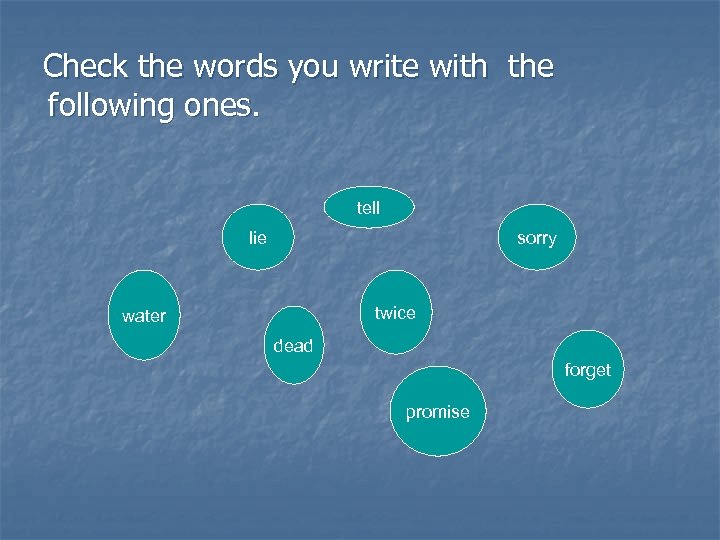 Check the words you write with the following ones.

tell

lie

sorry

water

twice

dead

forget

promise